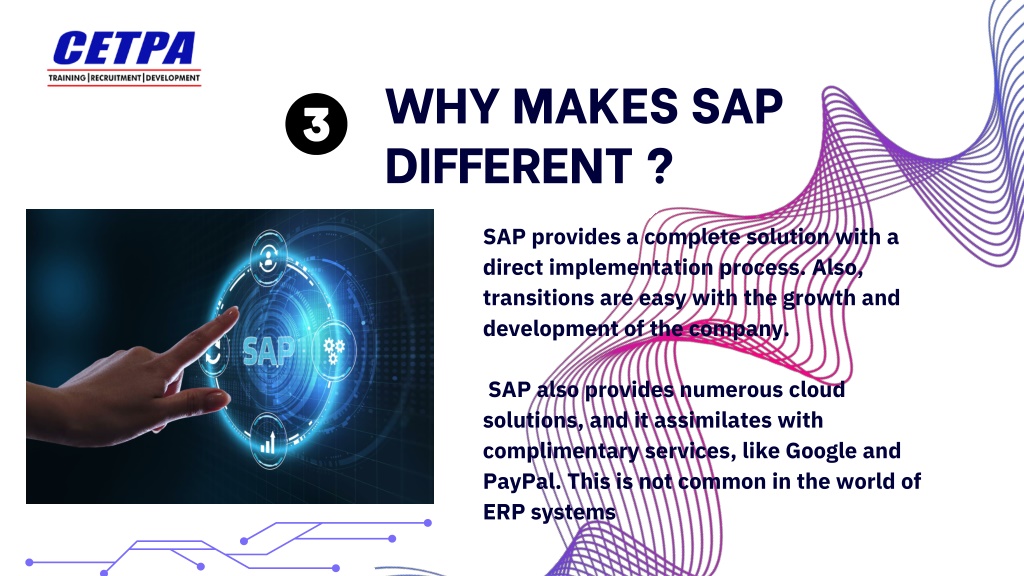 CETPA
TRAINING | RECRUITMENT | DEVELOPMENT

3

WHY MAKES SAP DIFFERENT ?

SAP

SAP provides a complete solution with a direct implementation process. Also, transitions are easy with the growth and development of the company.

SAP also provides numerous cloud solutions, and it assimilates with complimentary services, like Google and PayPal. This is not common in the world of ERP systems